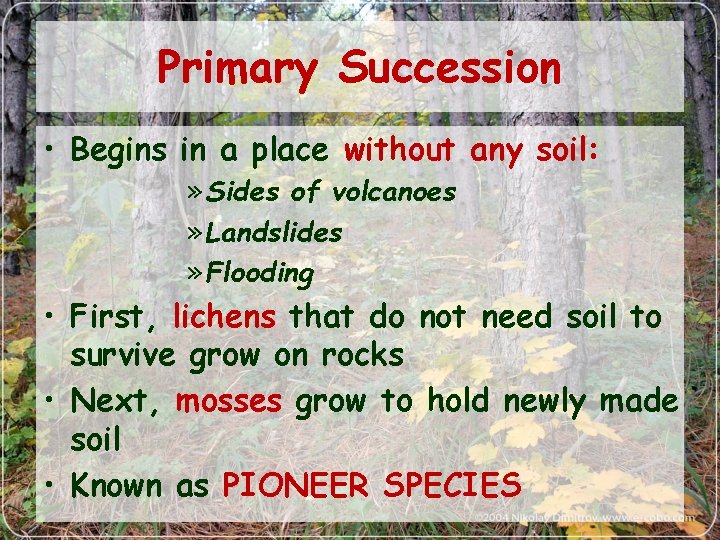 Primary Succession

• Begins in a place without any soil:

» Sides of volcanoes

» Landslides

» Flooding

• First, lichens that do not need soil to survive grow on rocks

• Next, mosses grow to hold newly made soil

• Known as PIONEER SPECIES

©2004 Nikolay Dimitrov www.ecobo.com